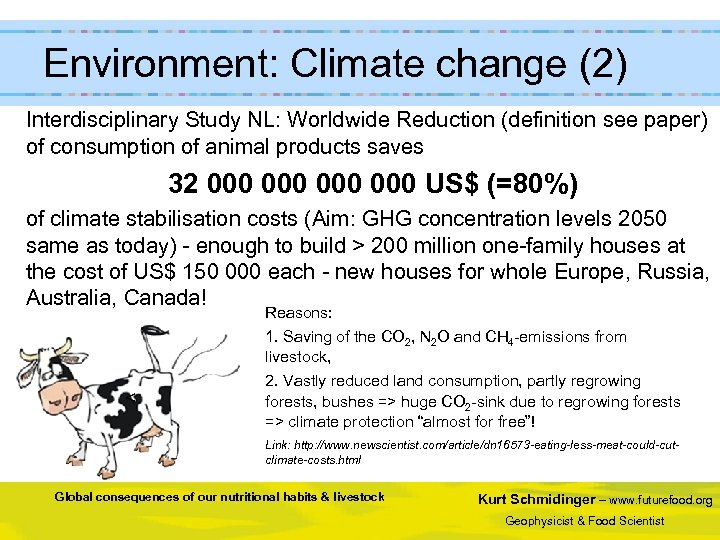 Environment: Climate change (2)

Interdisciplinary Study NL: Worldwide Reduction (definition see paper) of consumption of animal products saves

32 000 000 000 000 US$ (=80%)

of climate stabilisation costs (Aim: GHG concentration levels 2050 same as today) - enough to build > 200 million one-family houses at the cost of US$ 150 000 each - new houses for whole Europe, Russia, Australia, Canada!

Reasons:

1. Saving of the $CO_2$, $N_2O$ and $CH_4$-emissions from livestock,

2. Vastly reduced land consumption, partly regrowing forests, bushes => huge $CO_2$-sink due to regrowing forests => climate protection "almost for free"!

Link: http://www.newscientist.com/article/dn16573-eating-less-meat-could-cut-climate-costs.html

Global consequences of our nutritional habits & livestock

Kurt Schmidinger – www.futurefood.org

Geophysicist & Food Scientist